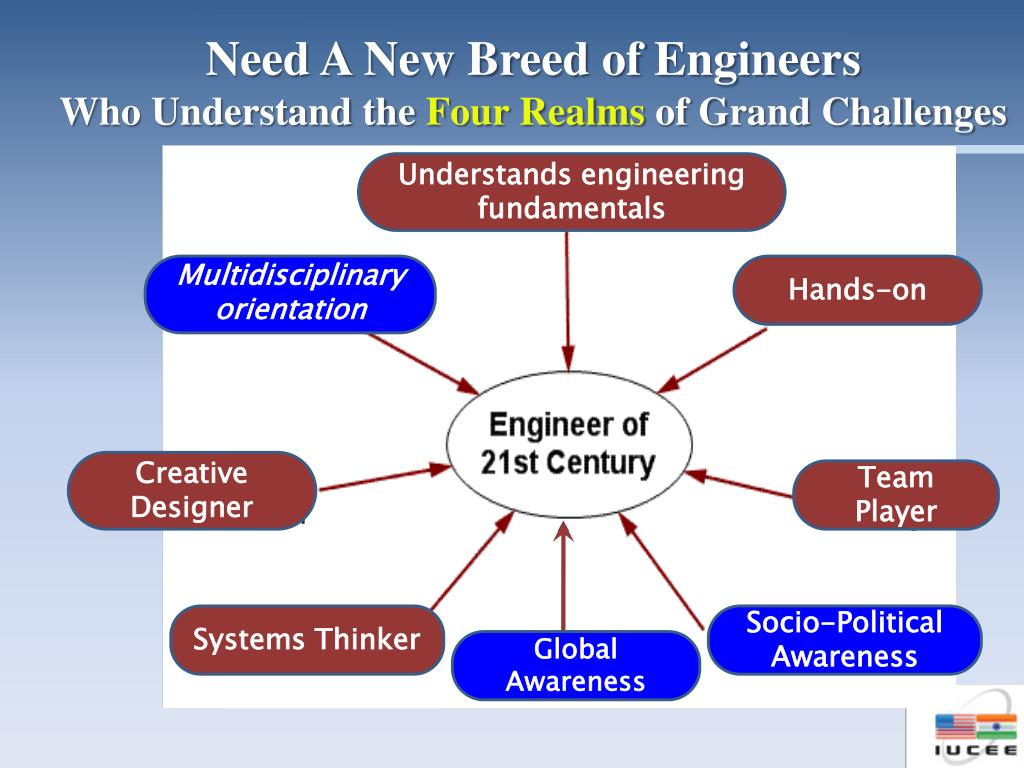 Need A New Breed of Engineers
Who Understand the Four Realms of Grand Challenges

Understands engineering fundamentals

Multidisciplinary orientation

Hands-on

Engineer of 21st Century

Creative Designer

Team Player

Systems Thinker

Global Awareness

Socio-Political Awareness

IUCEE